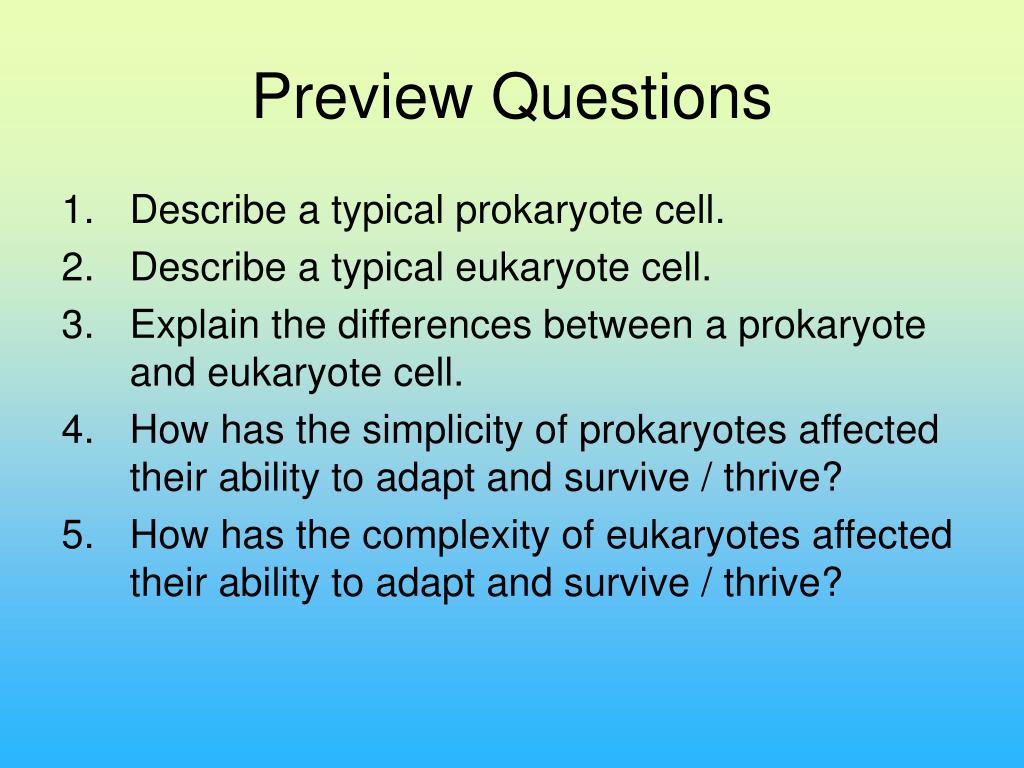 Preview Questions

1. Describe a typical prokaryote cell.
2. Describe a typical eukaryote cell.
3. Explain the differences between a prokaryote and eukaryote cell.
4. How has the simplicity of prokaryotes affected their ability to adapt and survive / thrive?
5. How has the complexity of eukaryotes affected their ability to adapt and survive / thrive?